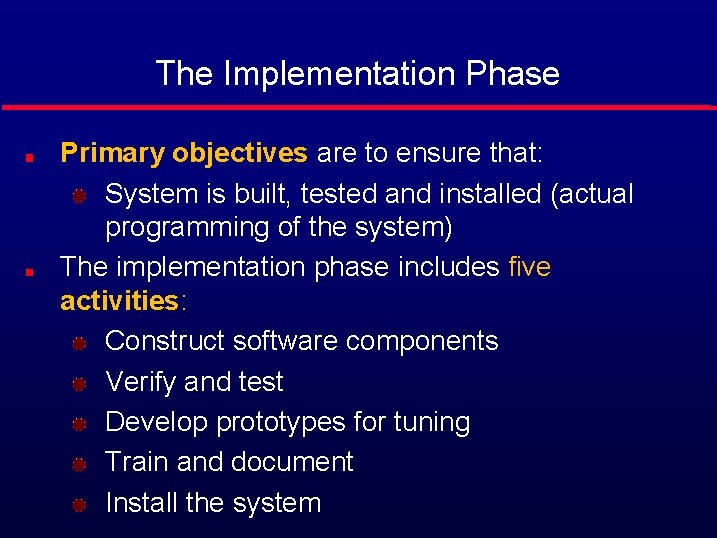 The Implementation Phase

Primary objectives are to ensure that:

System is built, tested and installed (actual programming of the system)

The implementation phase includes five activities:

Construct software components

Verify and test

Develop prototypes for tuning

Train and document

Install the system